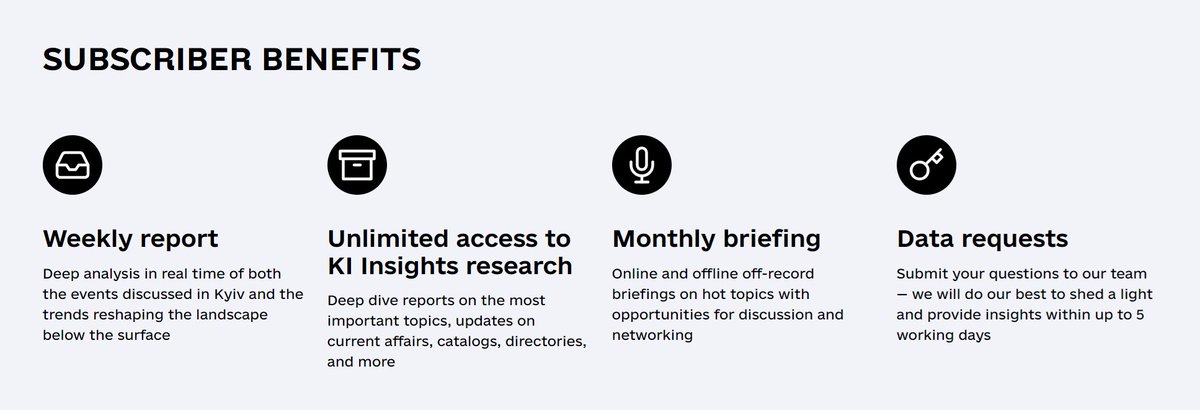 SUBSCRIBER BENEFITS

Weekly report

Deep analysis in real time of both the events discussed in Kyiv and the trends reshaping the landscape below the surface

Unlimited access to KI Insights research

Deep dive reports on the most important topics, updates on current affairs, catalogs, directories, and more

Monthly briefing

Online and offline off-record briefings on hot topics with opportunities for discussion and networking

Data requests

Submit your questions to our team — we will do our best to shed a light and provide insights within up to 5 working days